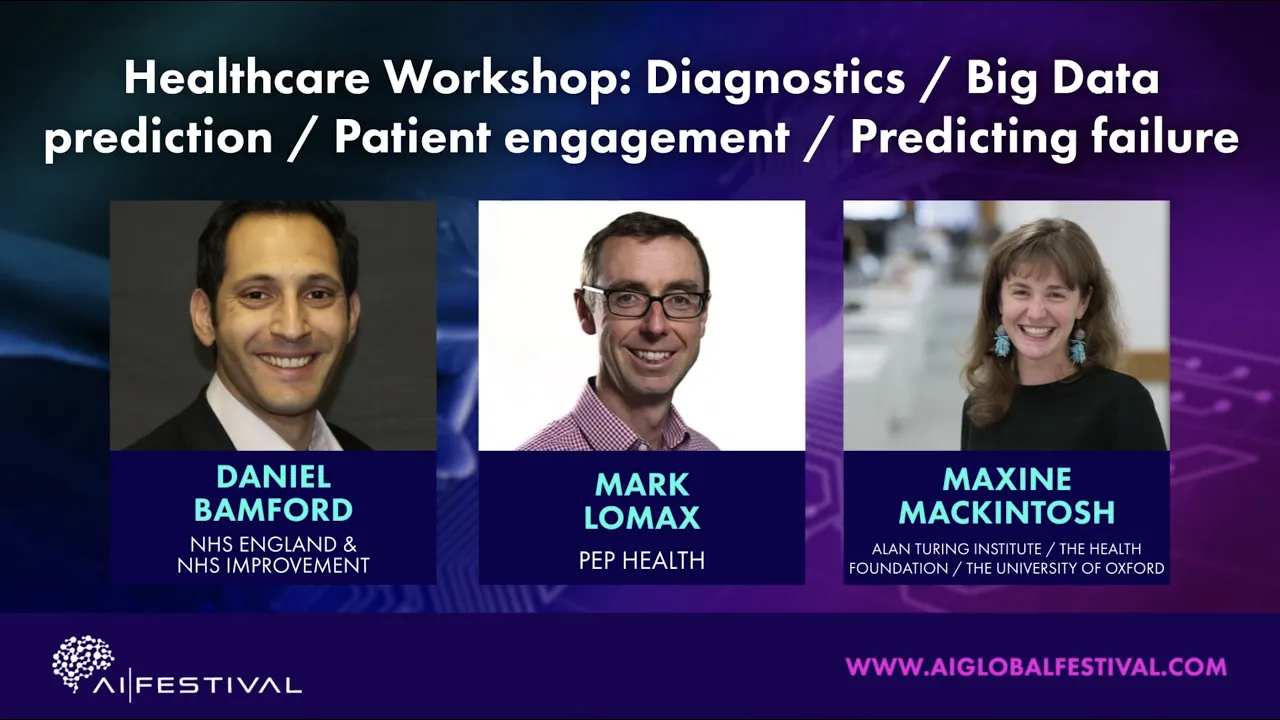 Healthcare Workshop: Diagnostics / Big Data prediction / Patient engagement / Predicting failure

DANIEL BAMFORD
NHS ENGLAND & NHS IMPROVEMENT

MARK LOMAX
PEP HEALTH

MAXINE MACKINTOSH
ALAN TURING INSTITUTE / THE HEALTH FOUNDATION / THE UNIVERSITY OF OXFORD

AI|FESTIVAL

WWW.AIGLOBALFESTIVAL.COM